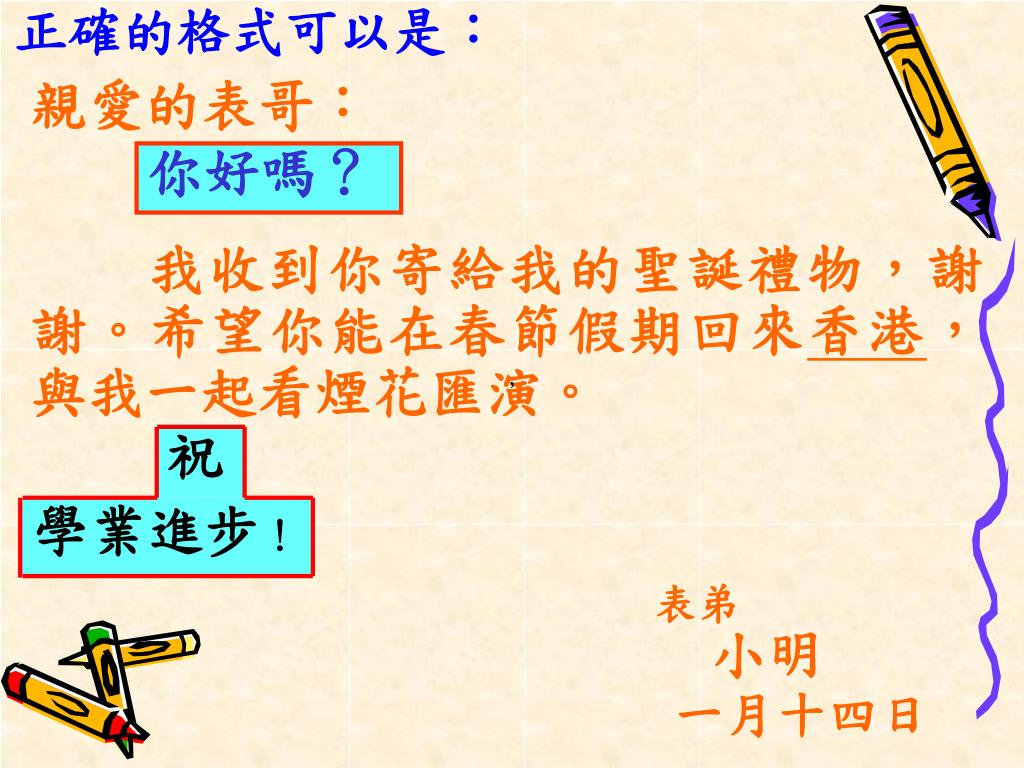 正確的格式可以是：

親愛的表哥：

你好嗎？

我收到你寄給我的聖誕禮物，謝謝。希望你能在春節假期回來香港，與我一起看煙花匯演。

祝

學業進步！

表弟

小明

一月十四日